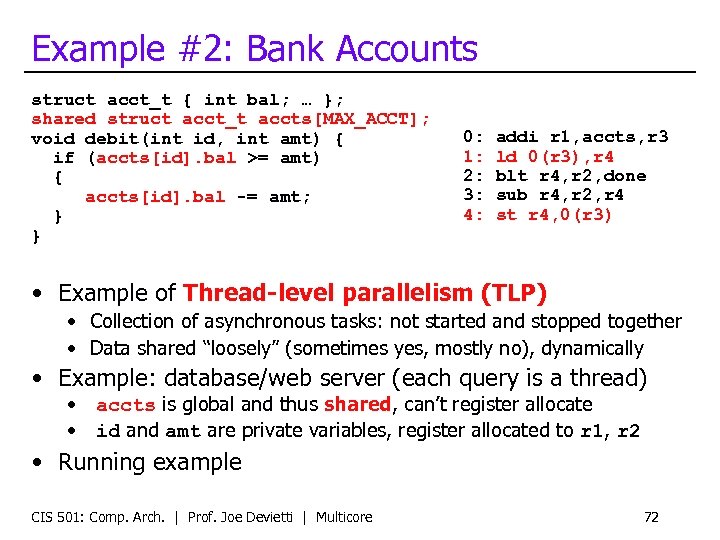 Example #2: Bank Accounts

struct acct_t { int bal; … };
shared struct acct_t accts[MAX_ACCT];
void debit(int id, int amt) {
  if (accts[id].bal >= amt)
  {
    accts[id].bal -= amt;
  }
}

0: addi r1,accts,r3
1: ld 0(r3),r4
2: blt r4,r2,done
3: sub r4,r2,r4
4: st r4,0(r3)

• Example of Thread-level parallelism (TLP)
  • Collection of asynchronous tasks: not started and stopped together
  • Data shared "loosely" (sometimes yes, mostly no), dynamically
• Example: database/web server (each query is a thread)
  • accts is global and thus shared, can't register allocate
  • id and amt are private variables, register allocated to r1, r2
• Running example

CIS 501: Comp. Arch. | Prof. Joe Devietti | Multicore

72